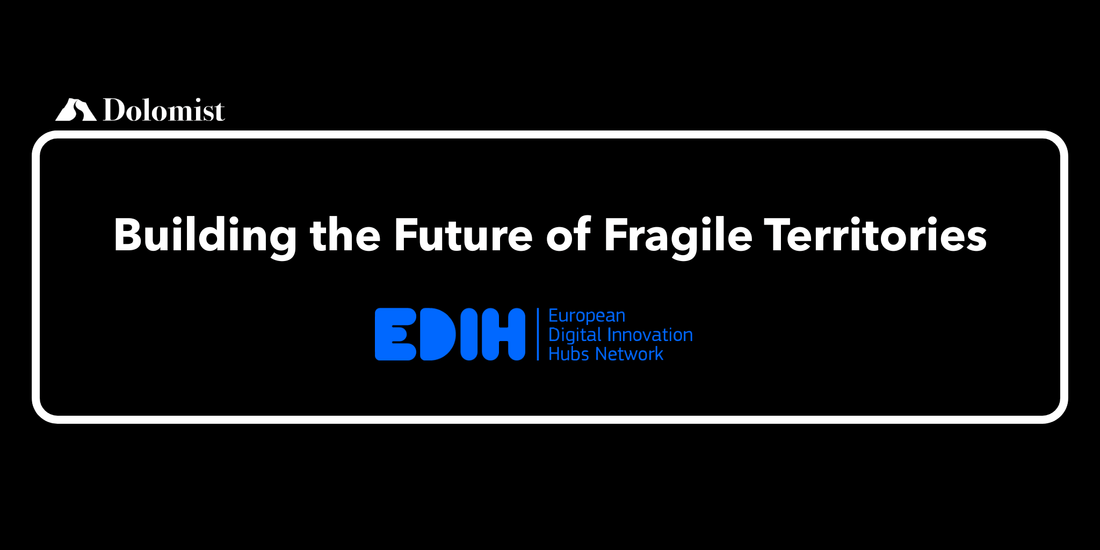 Dolomist

Building the Future of Fragile Territories

EDIH European Digital Innovation Hubs Network